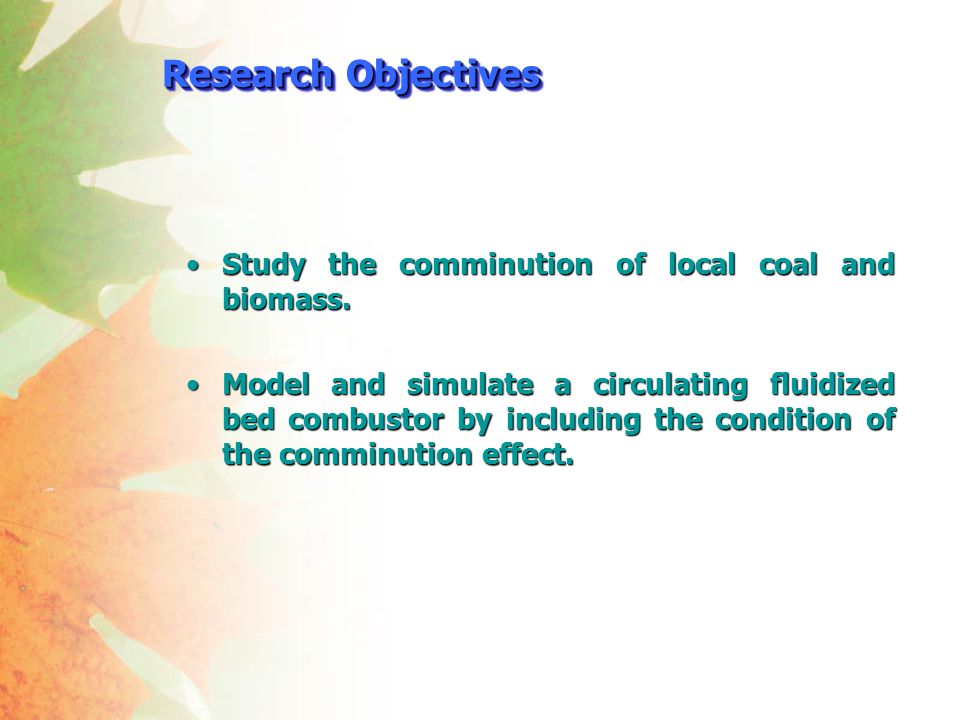 Research Objectives

• Study the comminution of local coal and biomass.

• Model and simulate a circulating fluidized bed combustor by including the condition of the comminution effect.